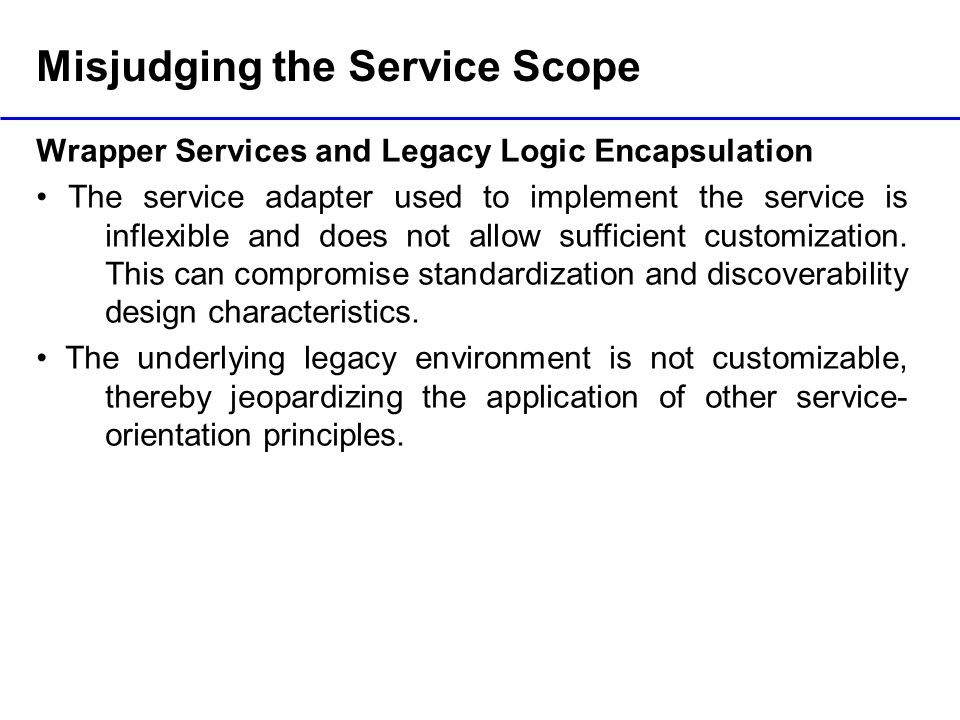 Misjudging the Service Scope

Wrapper Services and Legacy Logic Encapsulation

• The service adapter used to implement the service is inflexible and does not allow sufficient customization. This can compromise standardization and discoverability design characteristics.

• The underlying legacy environment is not customizable, thereby jeopardizing the application of other service-orientation principles.